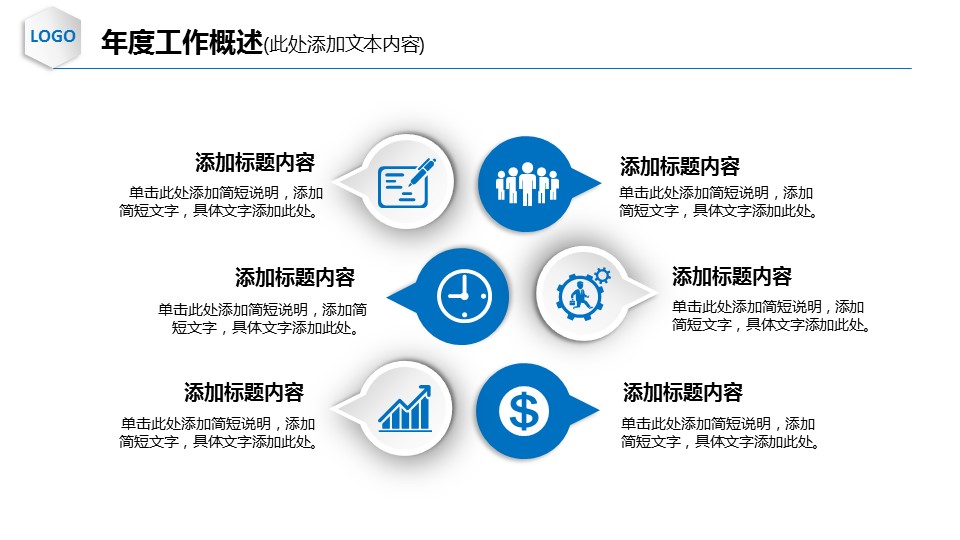 LOGO

年度工作概述(此处添加文本内容)

添加标题内容

单击此处添加简短说明，添加简短文字，具体文字添加此处。

添加标题内容

单击此处添加简短说明，添加简短文字，具体文字添加此处。

添加标题内容

单击此处添加简短说明，添加简短文字，具体文字添加此处。

添加标题内容

单击此处添加简短说明，添加简短文字，具体文字添加此处。

添加标题内容

单击此处添加简短说明，添加简短文字，具体文字添加此处。

添加标题内容

单击此处添加简短说明，添加简短文字，具体文字添加此处。